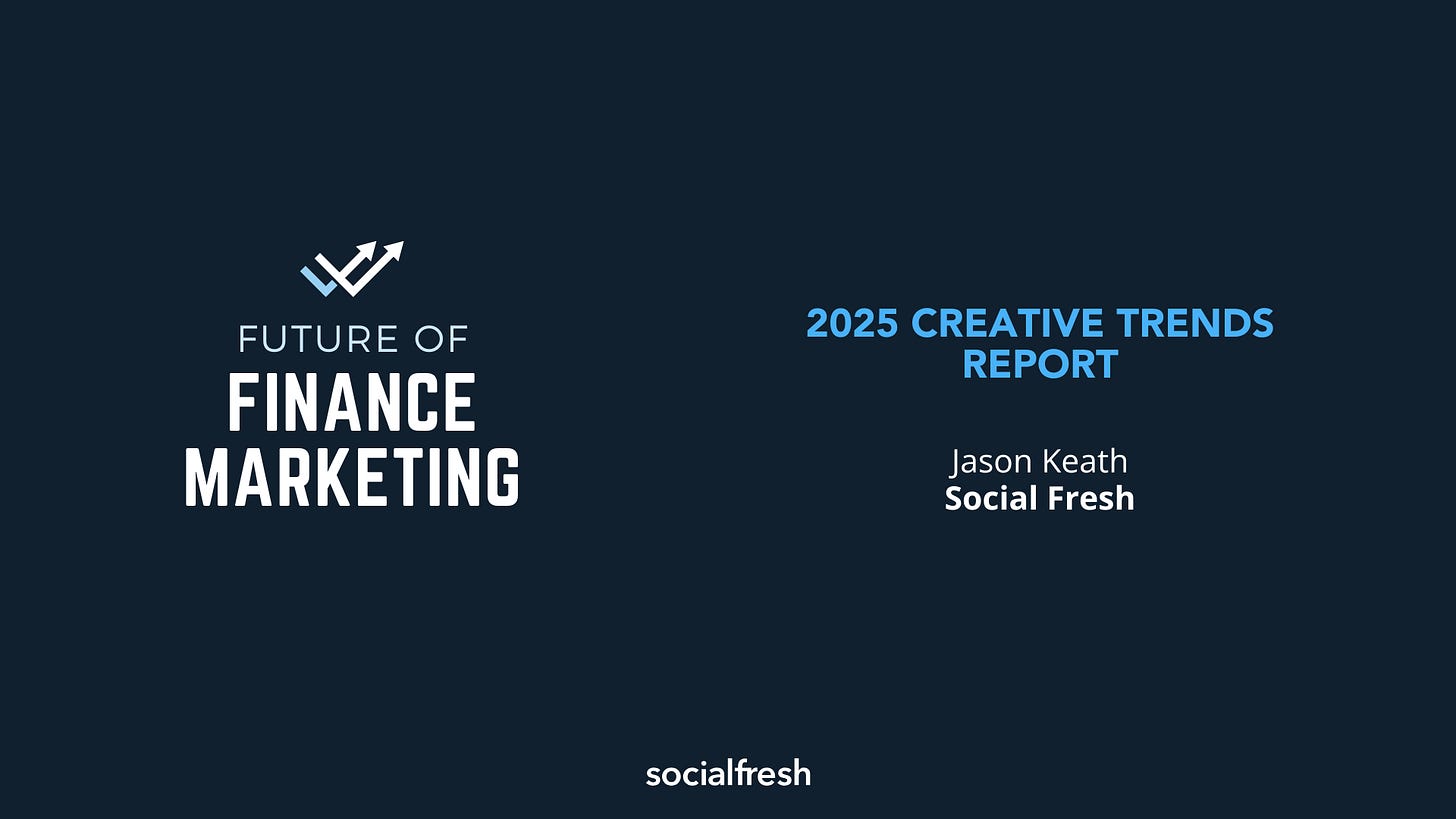 FUTURE OF
FINANCE
MARKETING

2025 CREATIVE TRENDS REPORT

Jason Keath
Social Fresh

socialfresh